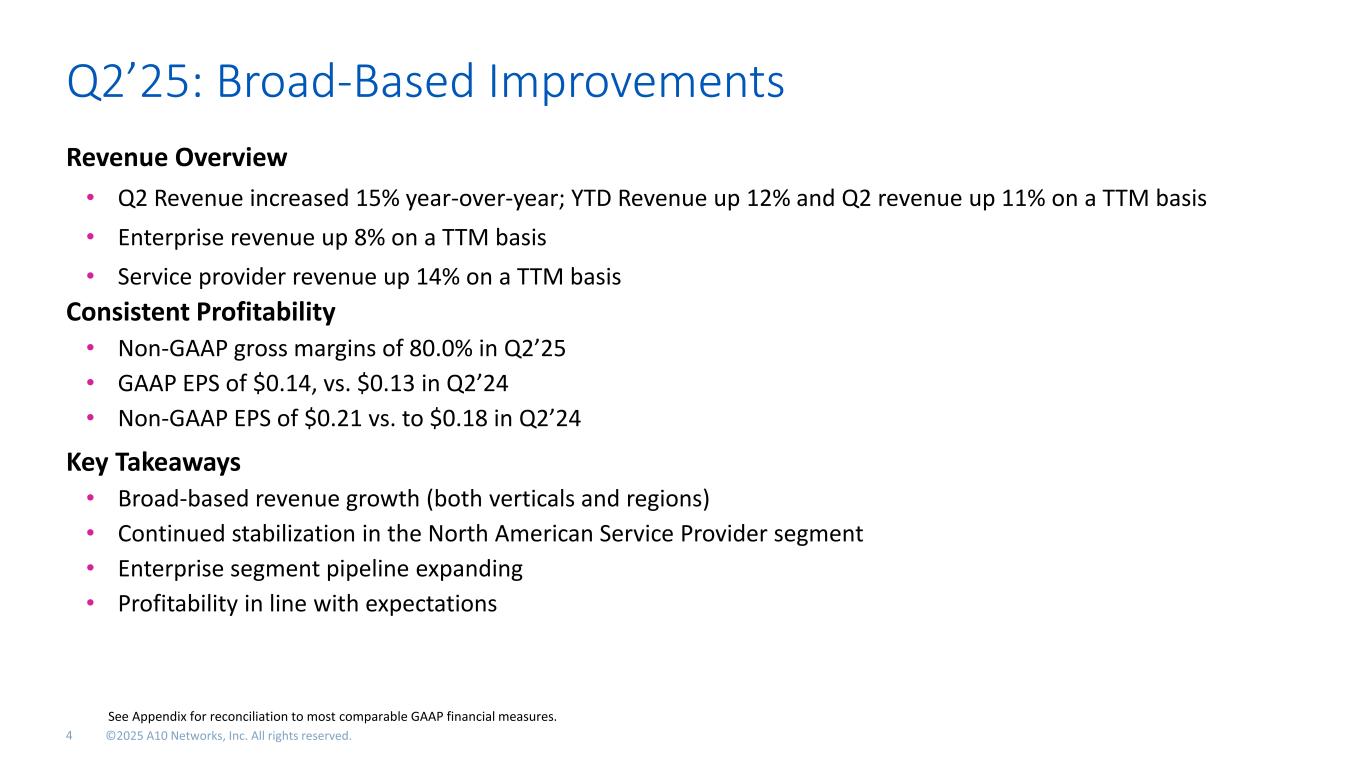 Q2’25: Broad-Based Improvements

Revenue Overview

• Q2 Revenue increased 15% year-over-year; YTD Revenue up 12% and Q2 revenue up 11% on a TTM basis
• Enterprise revenue up 8% on a TTM basis
• Service provider revenue up 14% on a TTM basis

Consistent Profitability

• Non-GAAP gross margins of 80.0% in Q2’25
• GAAP EPS of \$0.14, vs. \$0.13 in Q2’24
• Non-GAAP EPS of \$0.21 vs. to \$0.18 in Q2’24

Key Takeaways

• Broad-based revenue growth (both verticals and regions)
• Continued stabilization in the North American Service Provider segment
• Enterprise segment pipeline expanding
• Profitability in line with expectations

See Appendix for reconciliation to most comparable GAAP financial measures.

4 ©2025 A10 Networks, Inc. All rights reserved.